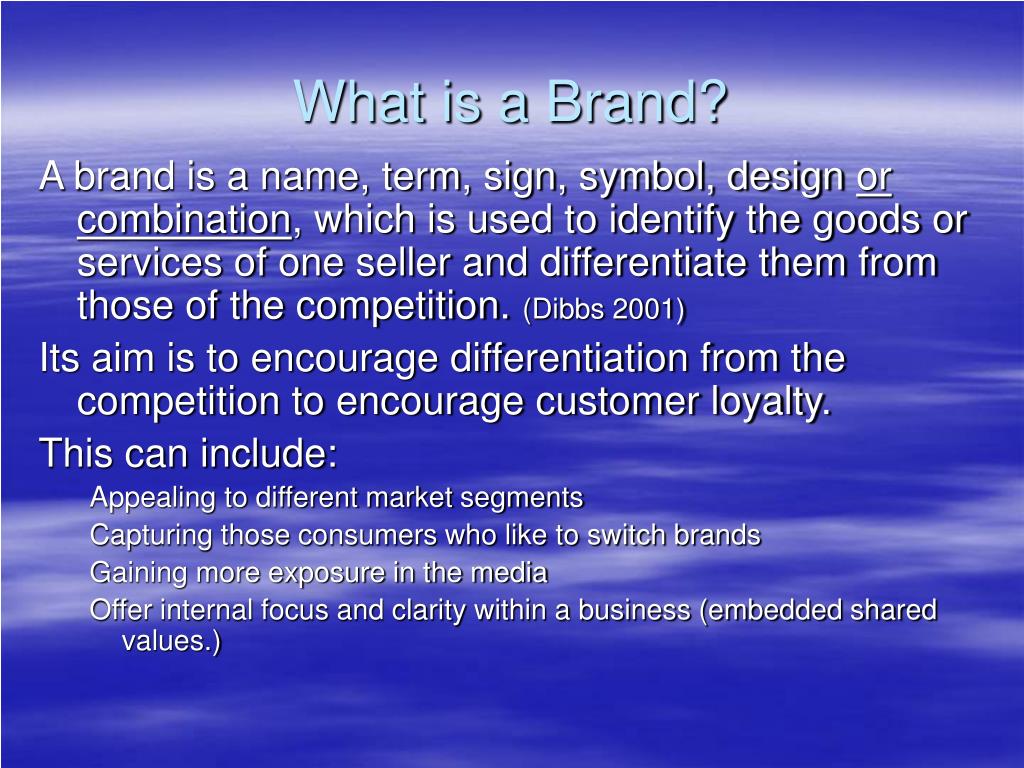 What is a Brand?

A brand is a name, term, sign, symbol, design or combination, which is used to identify the goods or services of one seller and differentiate them from those of the competition. (Dibbs 2001)

Its aim is to encourage differentiation from the competition to encourage customer loyalty.

This can include:

Appealing to different market segments

Capturing those consumers who like to switch brands

Gaining more exposure in the media

Offer internal focus and clarity within a business (embedded shared values.)